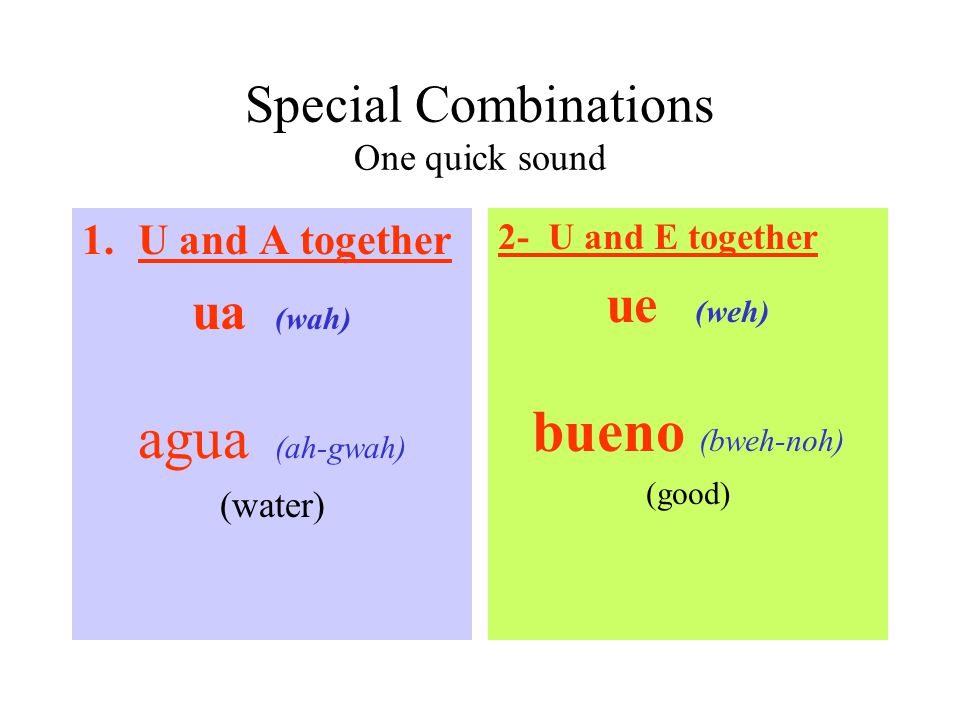 Special Combinations
One quick sound

1. U and A together

ua (wah)

agua (ah-gwah)
(water)

2- U and E together

ue (weh)

bueno (bweh-noh)
(good)